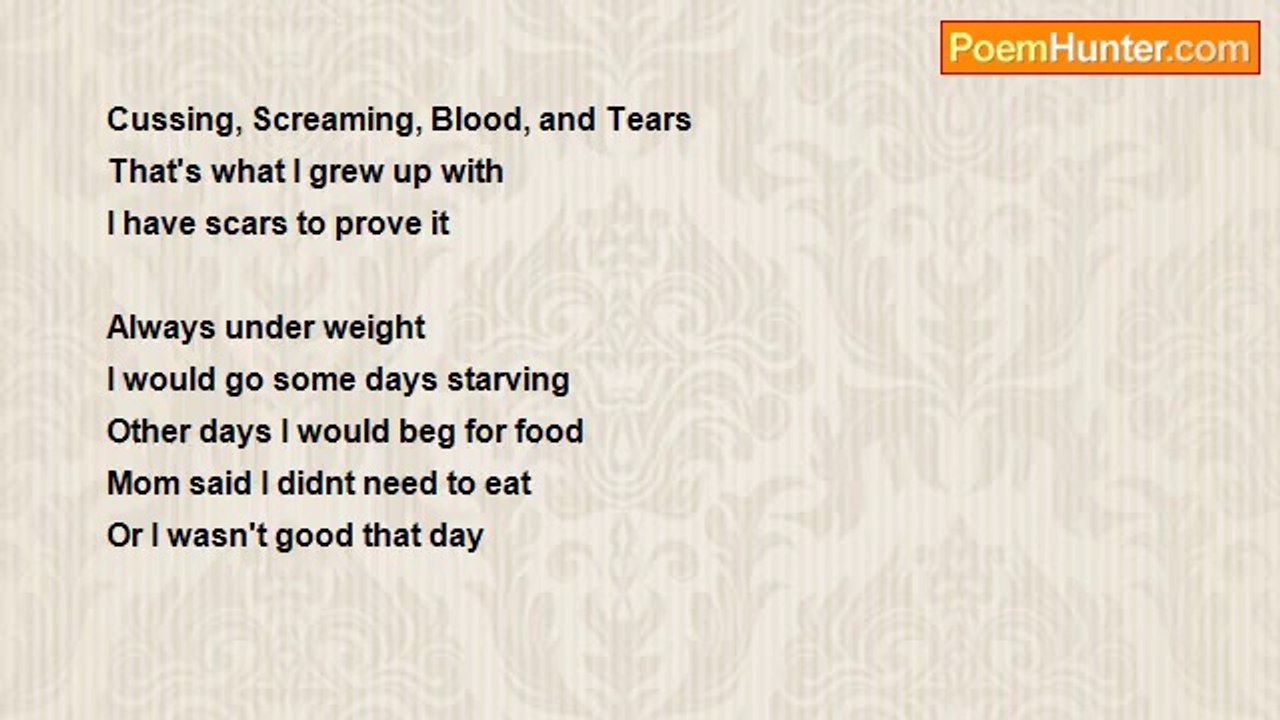 PoemHunter.com

Cussing, Screaming, Blood, and Tears
That's what I grew up with
I have scars to prove it

Always under weight
I would go some days starving
Other days I would beg for food
Mom said I didnt need to eat
Or I wasn't good that day